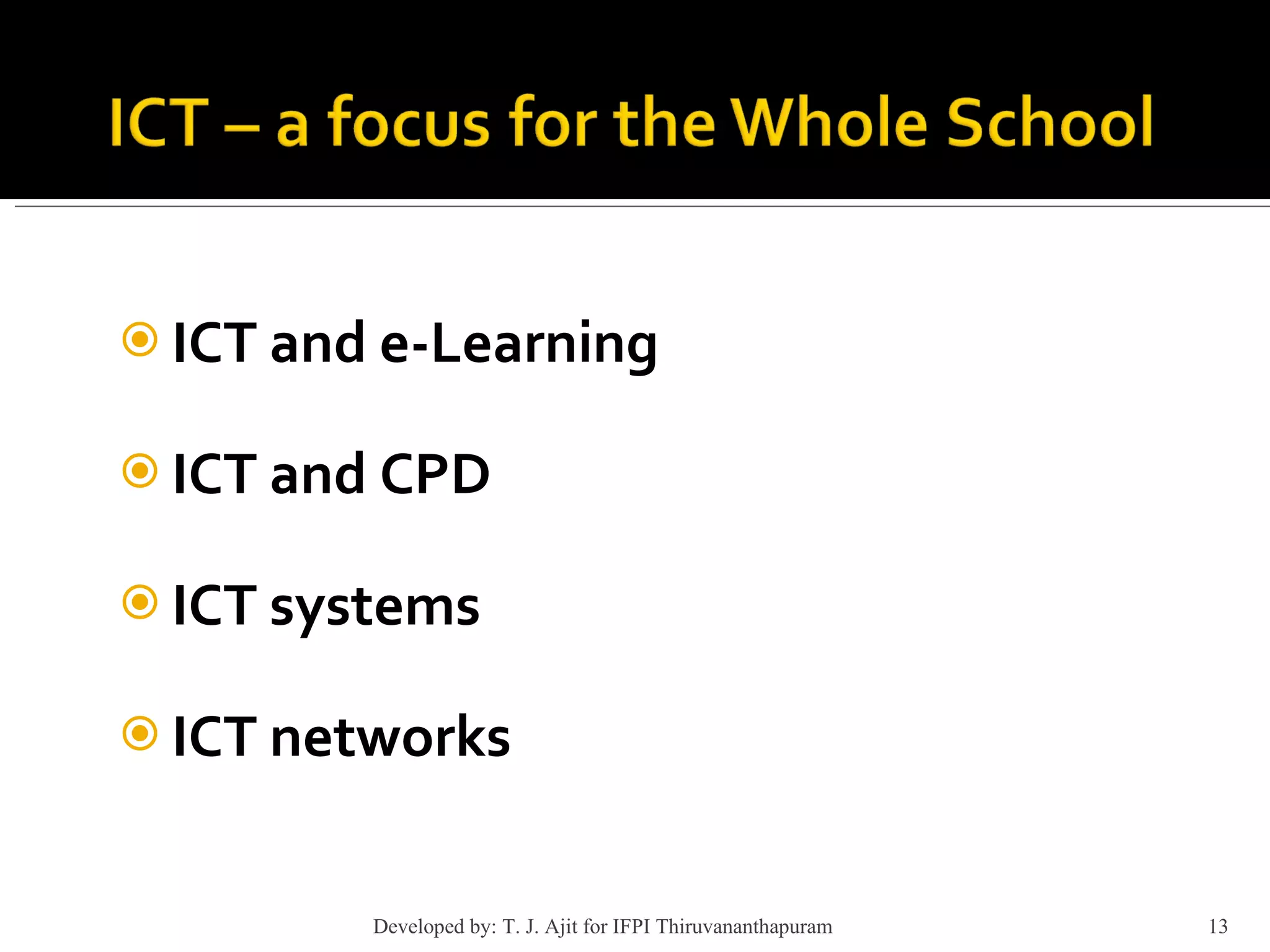 ICT – a focus for the Whole School

ICT and e-Learning

ICT and CPD

ICT systems

ICT networks

Developed by: T. J. Ajit for IFPI Thiruvananthapuram

13